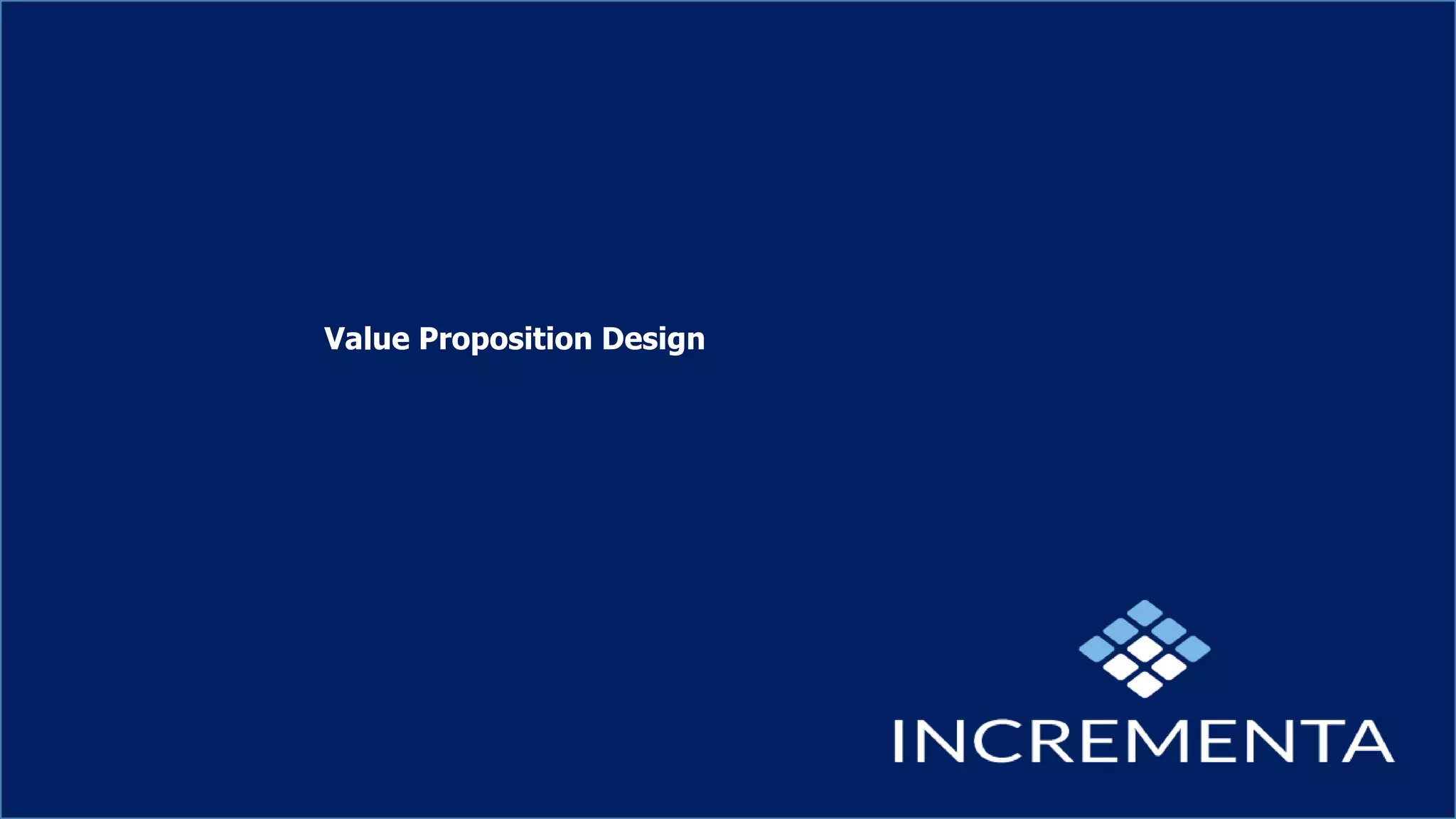 Value Proposition Design

INCREMENTA